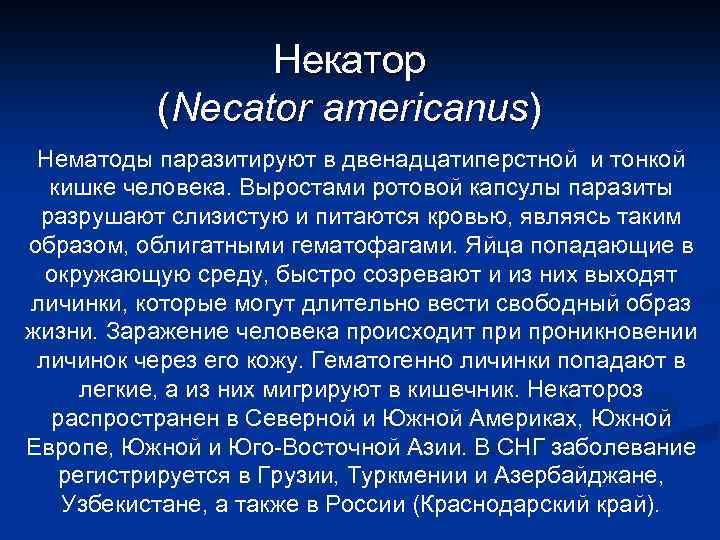 Некатор
(Necator americanus)

Нематоды паразитируют в двенадцатиперстной и тонкой кишке человека. Выростами ротовой капсулы паразиты разрушают слизистую и питаются кровью, являясь таким образом, облигатными гематофагами. Яйца попадающие в окружающую среду, быстро созревают и из них выходят личинки, которые могут длительно вести свободный образ жизни. Заражение человека происходит при проникновении личинок через его кожу. Гематогенно личинки попадают в легкие, а из них мигрируют в кишечник. Некатороз распространен в Северной и Южной Америках, Южной Европе, Южной и Юго-Восточной Азии. В СНГ заболевание регистрируется в Грузии, Туркмении и Азербайджане, Узбекистане, а также в России (Краснодарский край).